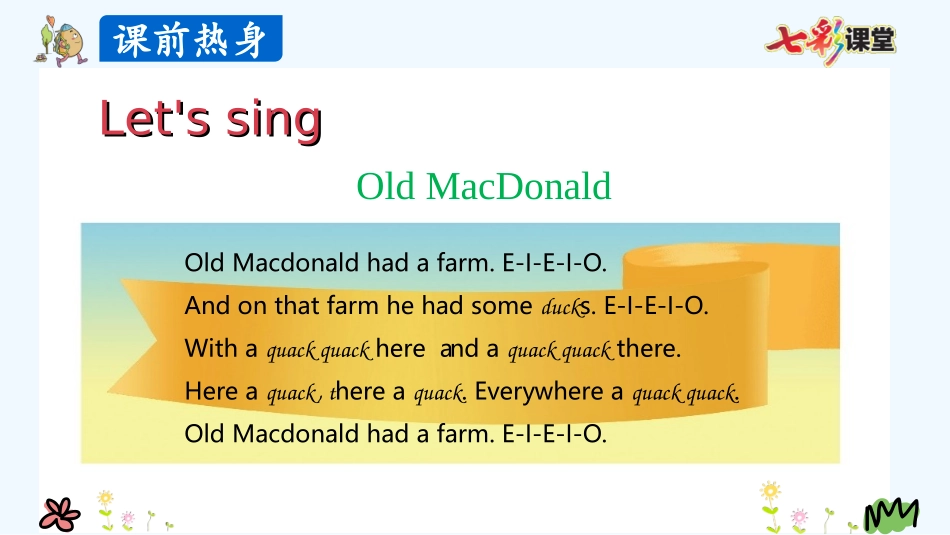 课前热身

七彩课堂

Let's sing

Old MacDonald

Old Macdonald had a farm. E-I-E-I-O.
And on that farm he had some ducks. E-I-E-I-O.
With a quack quack here and a quack quack there.
Here a quack, there a quack. Everywhere a quack quack.
Old Macdonald had a farm. E-I-E-I-O.